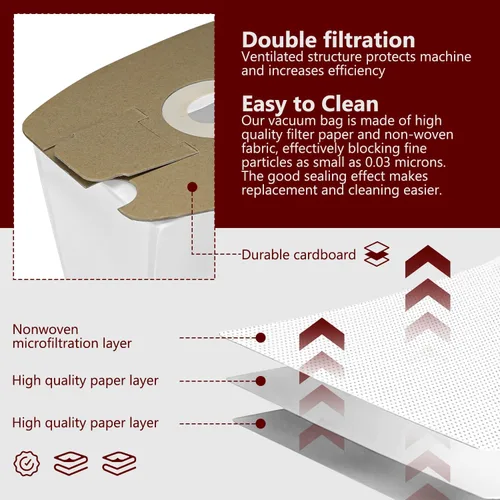 Double filtration
Ventilated structure protects machine and increases efficiency

Easy to Clean
Our vacuum bag is made of high quality filter paper and non-woven fabric, effectively blocking fine particles as small as 0.03 microns. The good sealing effect makes replacement and cleaning easier.

Durable cardboard

Nonwoven microfiltration layer

High quality paper layer

High quality paper layer